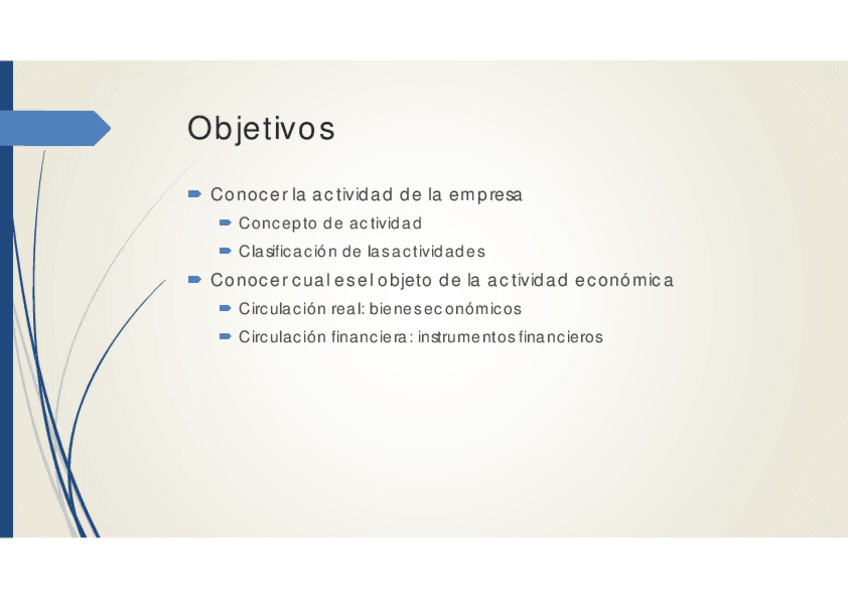 Objetivos

Conocer la actividad de la empresa

Concepto de actividad

Clasificación de las actividades

Conocer cual es el objeto de la actividad económica

Circulación real: bienes económicos

Circulación financiera: instrumentos financieros